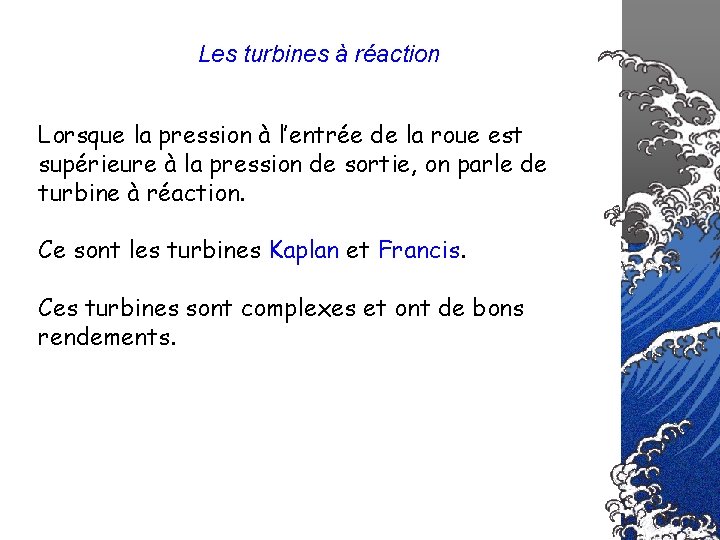 Les turbines à réaction

Lorsque la pression à l'entrée de la roue est supérieure à la pression de sortie, on parle de turbine à réaction.

Ce sont les turbines Kaplan et Francis.

Ces turbines sont complexes et ont de bons rendements.